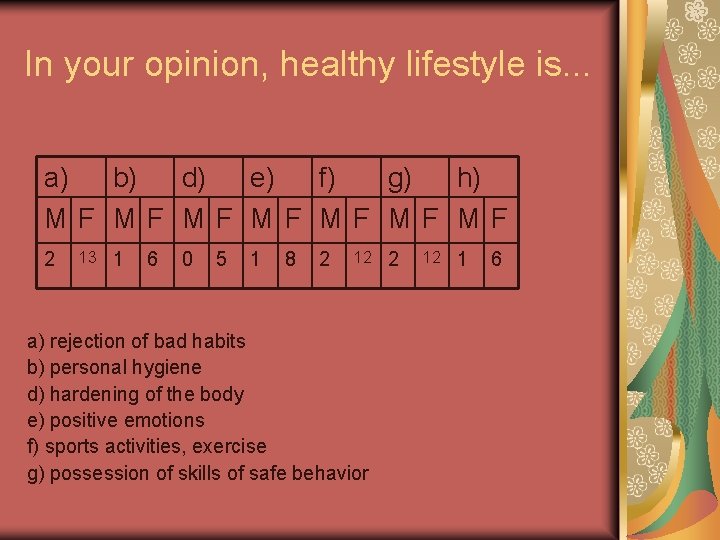 In your opinion, healthy lifestyle is...

| a) | | b) | | d) | | e) | | f) | | g) | | h) | |
|---|---|---|---|---|---|---|---|---|---|---|---|---|---|
| M | F | M | F | M | F | M | F | M | F | M | F | M | F |
| 2 | 13 | 1 | 6 | 0 | 5 | 1 | 8 | 2 | 12 | 2 | 12 | 1 | 6 |

a) rejection of bad habits
b) personal hygiene
d) hardening of the body
e) positive emotions
f) sports activities, exercise
g) possession of skills of safe behavior